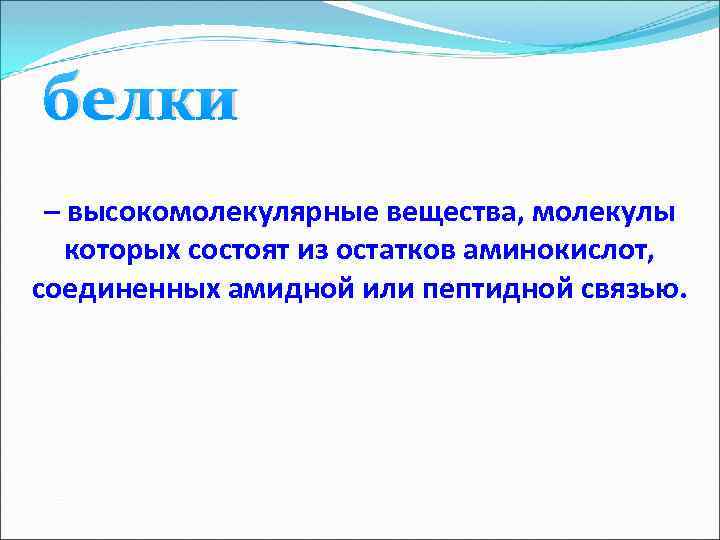 белки

– высокомолекулярные вещества, молекулы которых состоят из остатков аминокислот, соединенных амидной или пептидной связью.